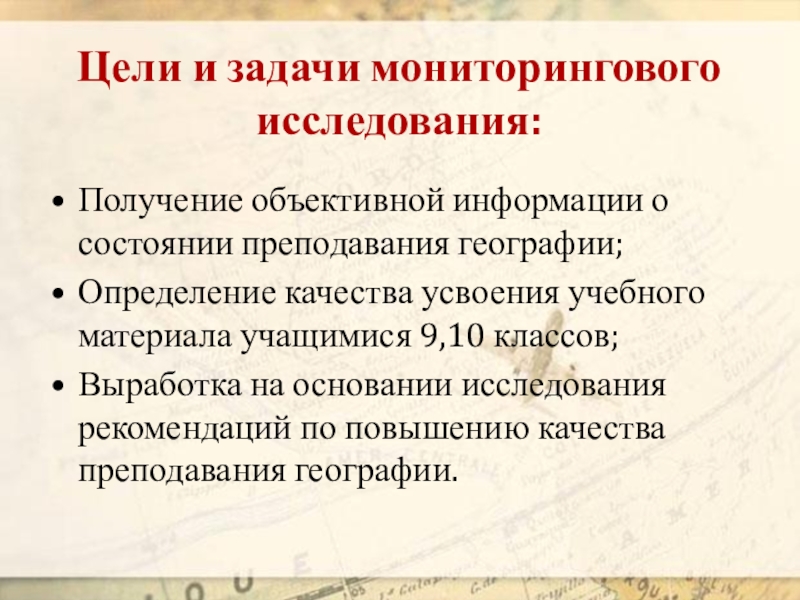 Цели и задачи мониторингового исследования:

• Получение объективной информации о состоянии преподавания географии;

• Определение качества усвоения учебного материала учащимися 9,10 классов;

• Выработка на основании исследования рекомендаций по повышению качества преподавания географии.